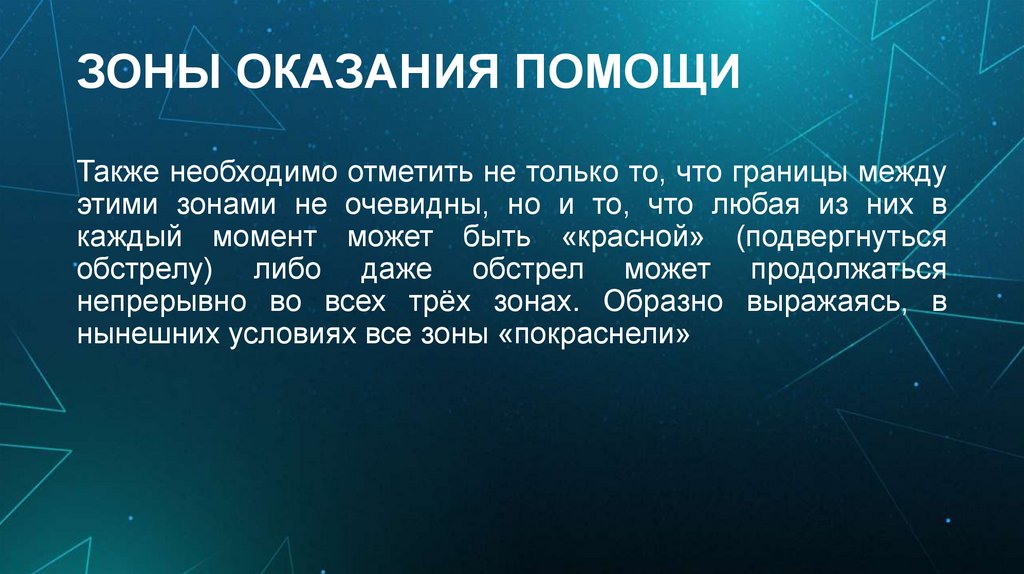 ЗОНЫ ОКАЗАНИЯ ПОМОЩИ

Также необходимо отметить не только то, что границы между этими зонами не очевидны, но и то, что любая из них в каждый момент может быть «красной» (подвергнуться обстрелу) либо даже обстрел может продолжаться непрерывно во всех трёх зонах. Образно выражаясь, в нынешних условиях все зоны «покраснели»